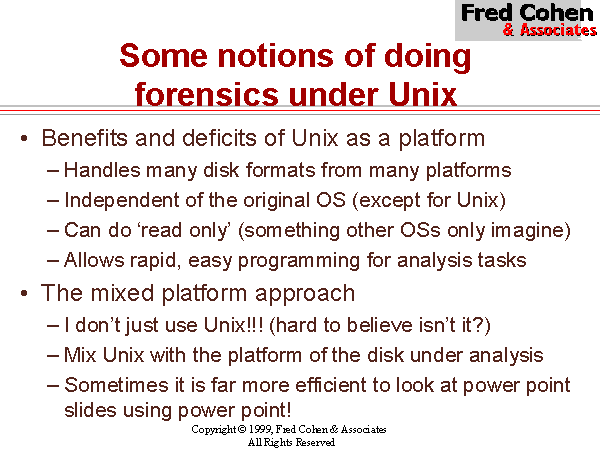 Fred Cohen
& Associates

Some notions of doing forensics under Unix

• Benefits and deficits of Unix as a platform
– Handles many disk formats from many platforms
– Independent of the original OS (except for Unix)
– Can do ‘read only’ (something other OSs only imagine)
– Allows rapid, easy programming for analysis tasks
• The mixed platform approach
– I don’t just use Unix!!! (hard to believe isn’t it?)
– Mix Unix with the platform of the disk under analysis
– Sometimes it is far more efficient to look at power point slides using power point!

Copyright © 1999, Fred Cohen & Associates
All Rights Reserved